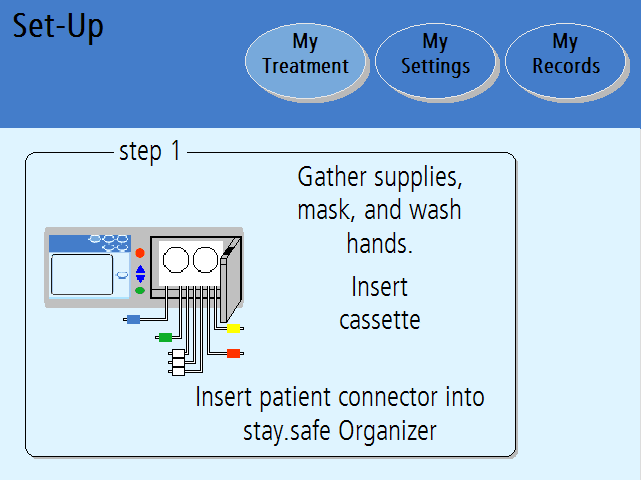 Set-Up

My Treatment

My Settings

My Records

step 1

Gather supplies, mask, and wash hands.

Insert cassette

Insert patient connector into stay.safe Organizer